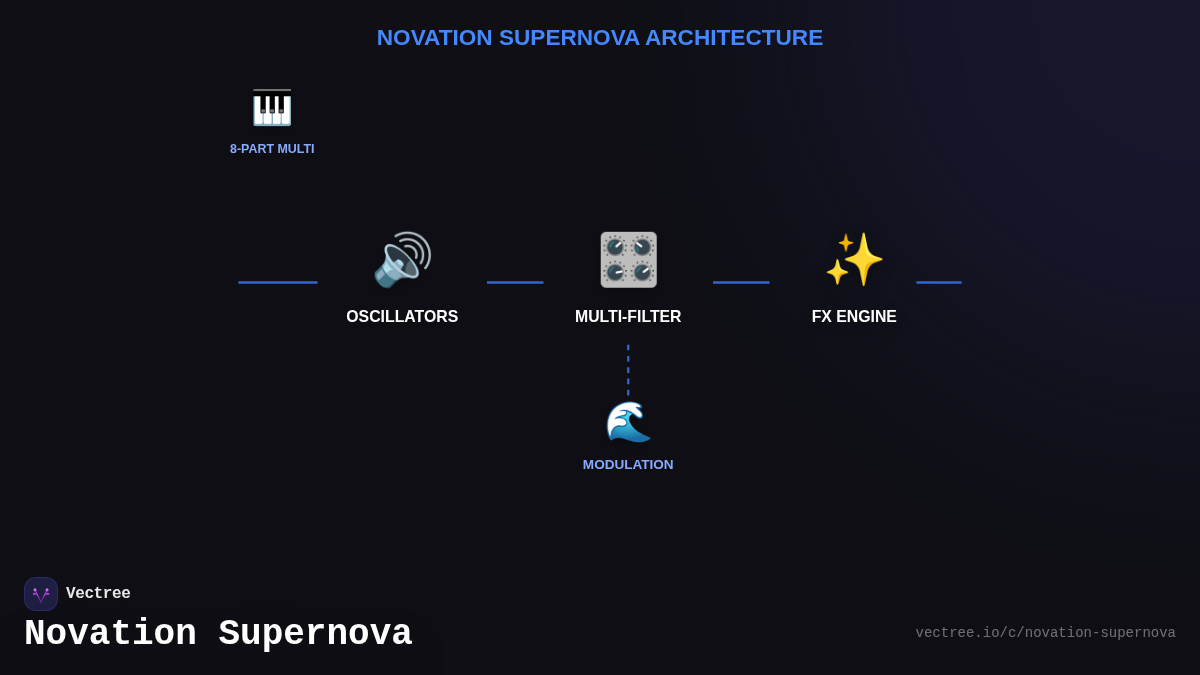 NOVATION SUPERNOVA ARCHITECTURE

8-PART MULTI

OSCILLATORS

MULTI-FILTER

FX ENGINE

MODULATION

Vectree

Novation Supernova

vectree.io/c/novation-supernova